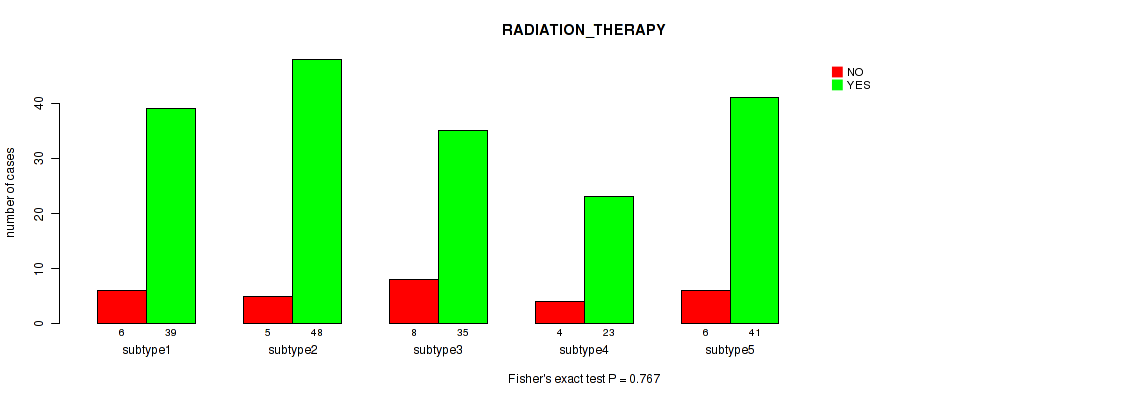 RADIATION_THERAPY

NO
YES

number of cases

0
10
20
30
40

6 39
subtype1

5 48
subtype2

8 35
subtype3

4 23
subtype4

6 41
subtype5

Fisher's exact test P = 0.767